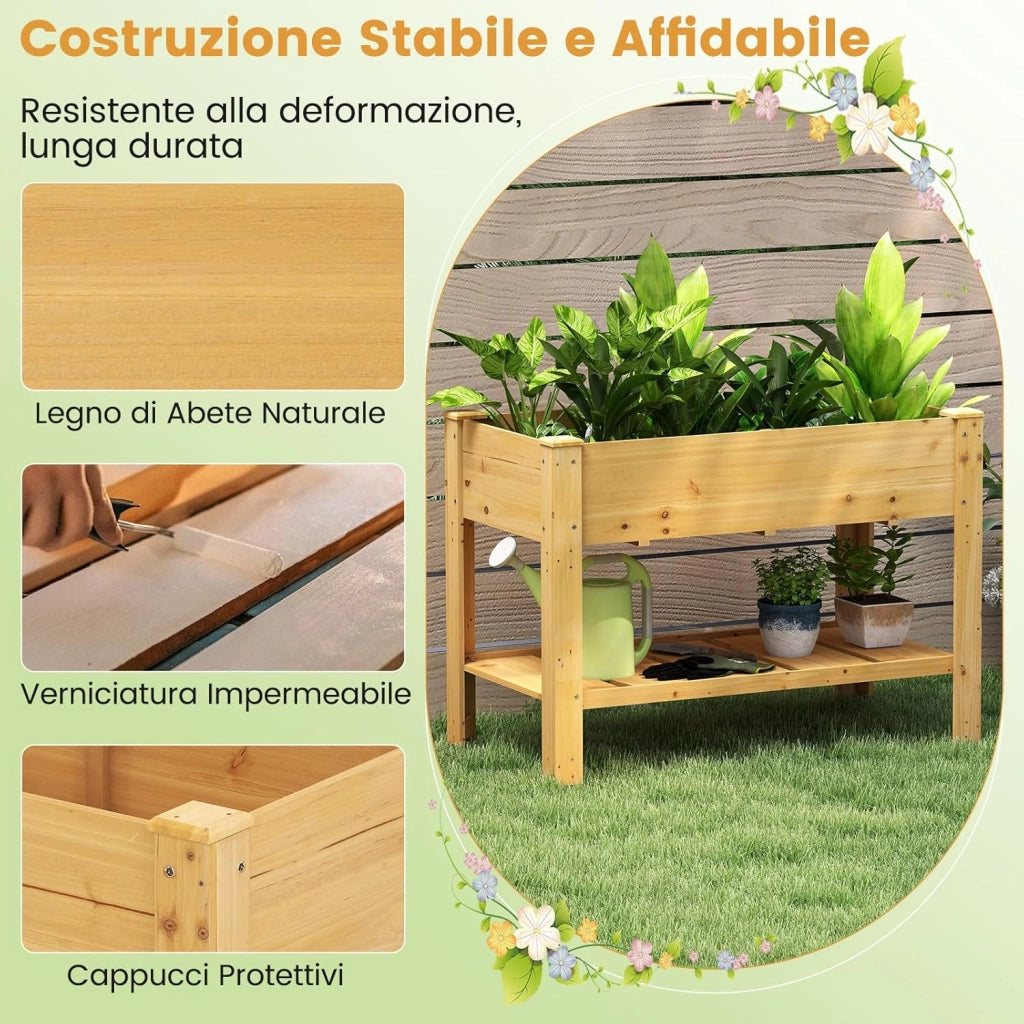 Costruzione Stabile e Affidabile

Resistente alla deformazione, lunga durata

Legno di Abete Naturale

Verniciatura Impermeabile

Cappucci Protettivi